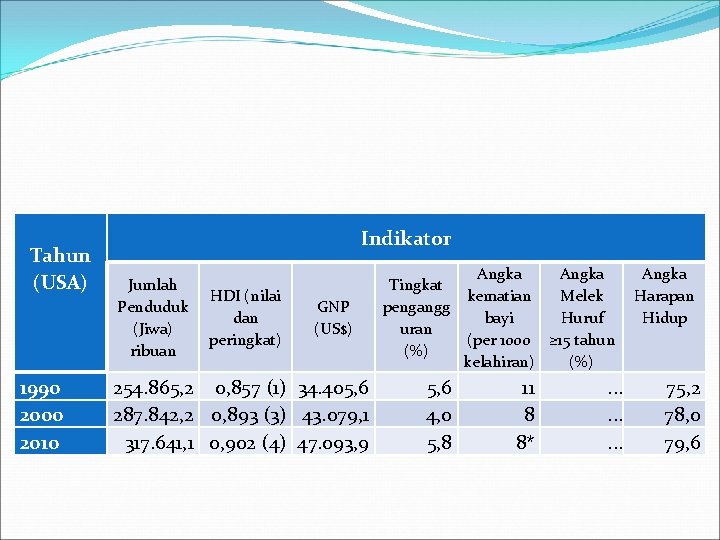 | Tahun (USA) | Indikator | | | | | | |
|---|---|---|---|---|---|---|---|
| | Jumlah Penduduk (Jiwa) ribuan | HDI (nilai dan peringkat) | GNP (US$) | Tingkat pengangguran (%) | Angka kematian bayi (per 1000 kelahiran) | Angka Melek Huruf ≥15 tahun (%) | Angka Harapan Hidup |
| 1990 | 254.865,2 | 0,857 (1) | 34.405,6 | 5,6 | 11 | … | 75,2 |
| 2000 | 287.842,2 | 0,893 (3) | 43.079,1 | 4,0 | 8 | … | 78,0 |
| 2010 | 317.641,1 | 0,902 (4) | 47.093,9 | 5,8 | 8* | … | 79,6 |